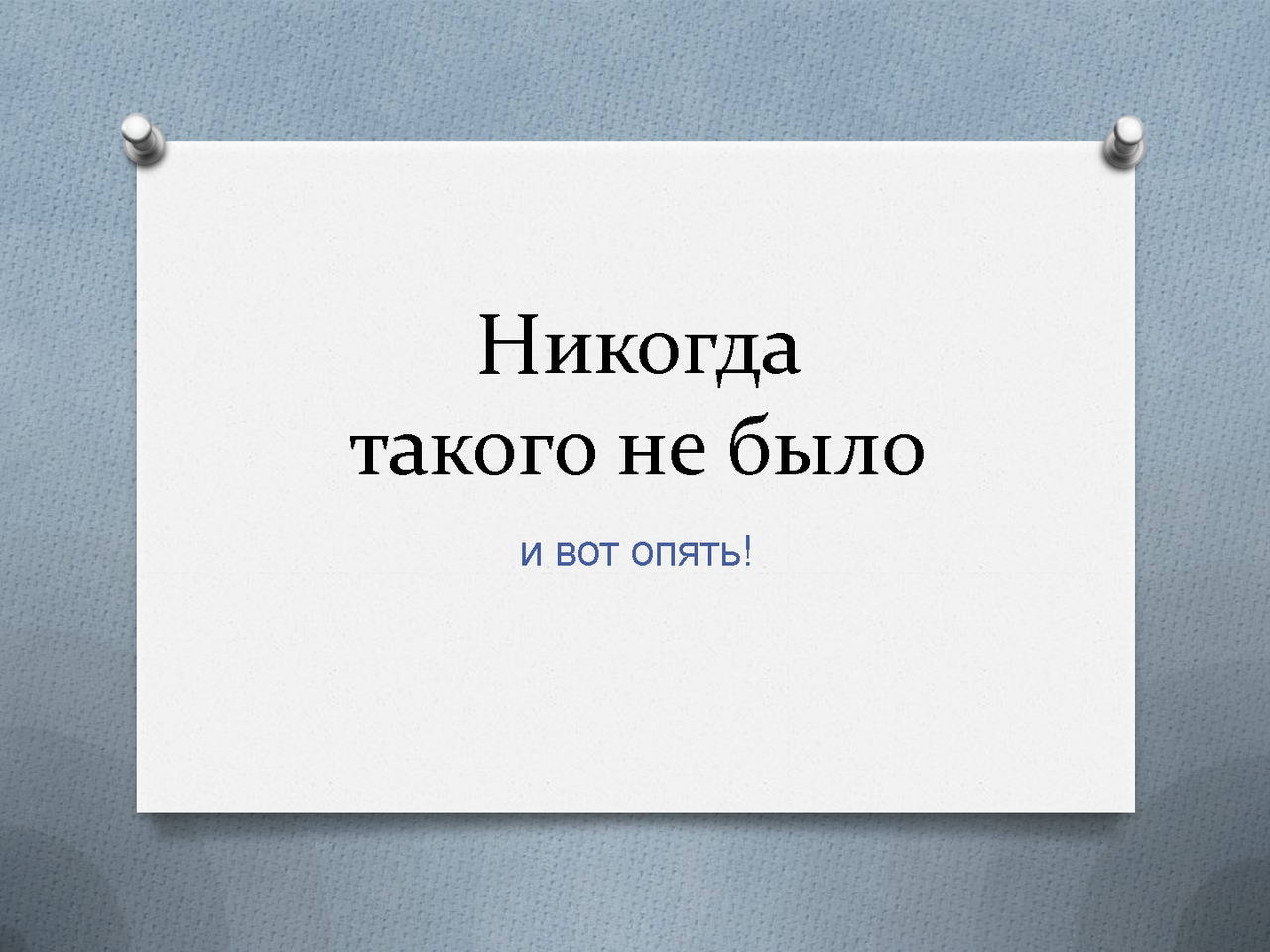 Никогда
такого не было

и вот опять!